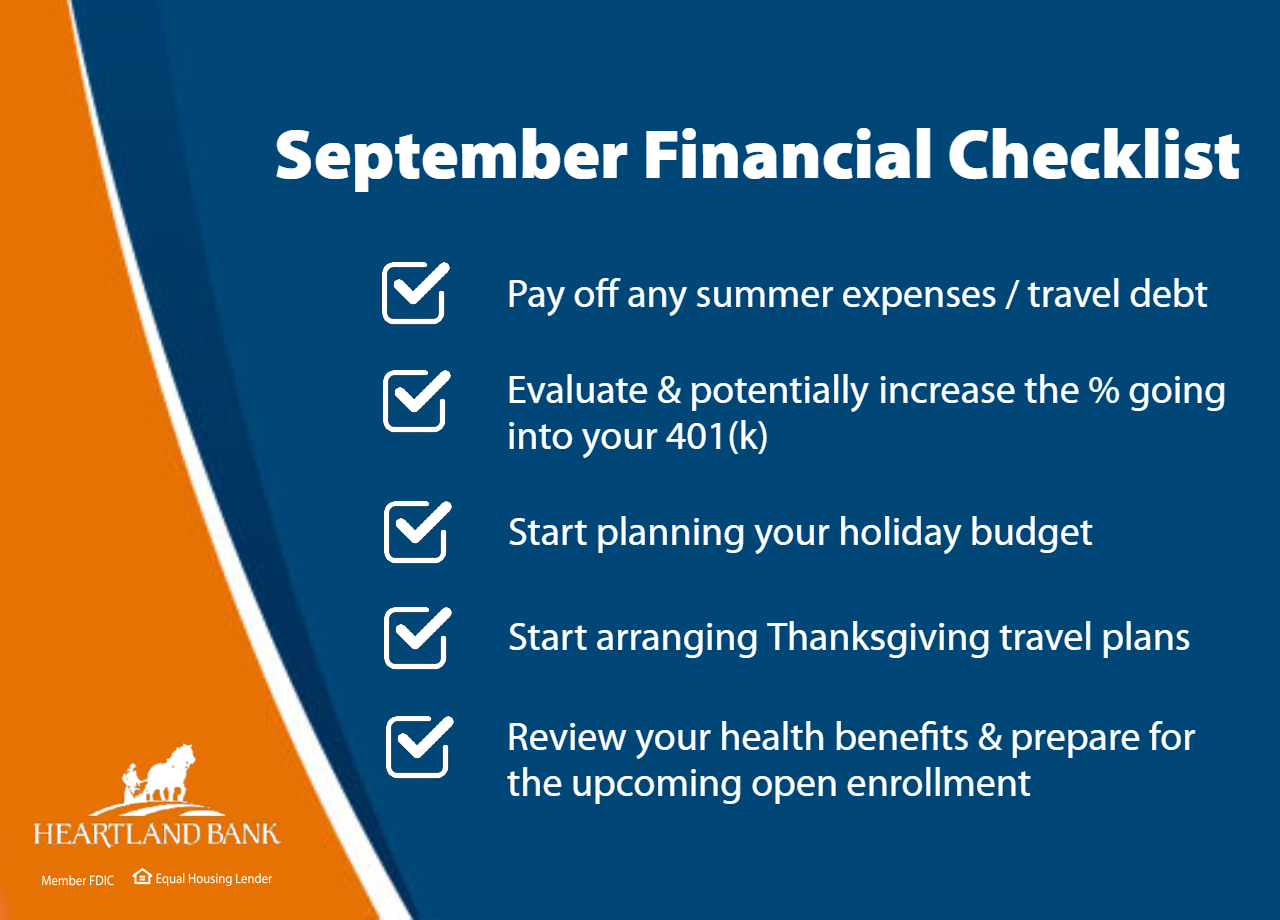 September Financial Checklist

Pay off any summer expenses / travel debt

Evaluate & potentially increase the % going into your 401(k)

Start planning your holiday budget

Start arranging Thanksgiving travel plans

Review your health benefits & prepare for the upcoming open enrollment

HEARTLAND BANK

Member FDIC Equal Housing Lender